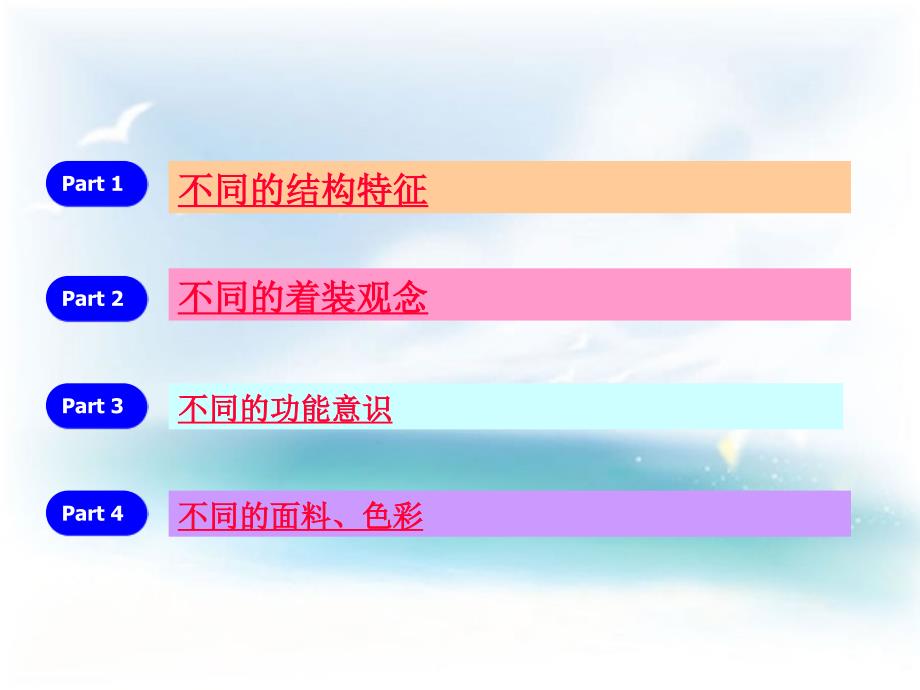 Part 1
不同的结构特征

Part 2
不同的着装观念

Part 3
不同的功能意识

Part 4
不同的面料、色彩